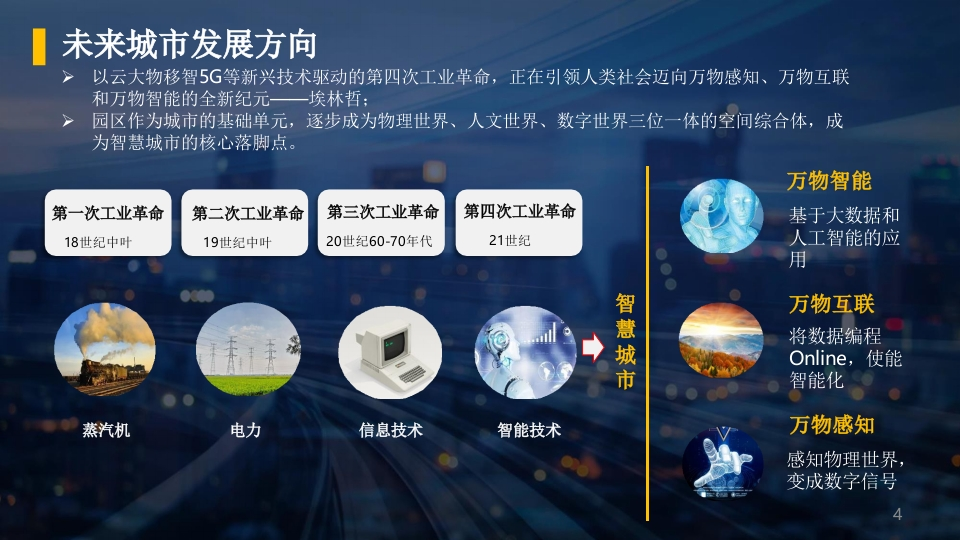 未来城市发展方向

➢ 以云大物移智5G等新兴技术驱动的第四次工业革命，正在引领人类社会迈向万物感知、万物互联和万物智能的全新纪元——埃林哲；

➢ 园区作为城市的基础单元，逐步成为物理世界、人文世界、数字世界三位一体的空间综合体，成为智慧城市的核心落脚点。

第一次工业革命
18世纪中叶

第二次工业革命
19世纪中叶

第三次工业革命
20世纪60-70年代

第四次工业革命
21世纪

蒸汽机

电力

信息技术

智能技术

智慧城市

万物智能
基于大数据和人工智能的应用

万物互联
将数据编程Online，使能智能化

万物感知
感知物理世界，变成数字信号

4